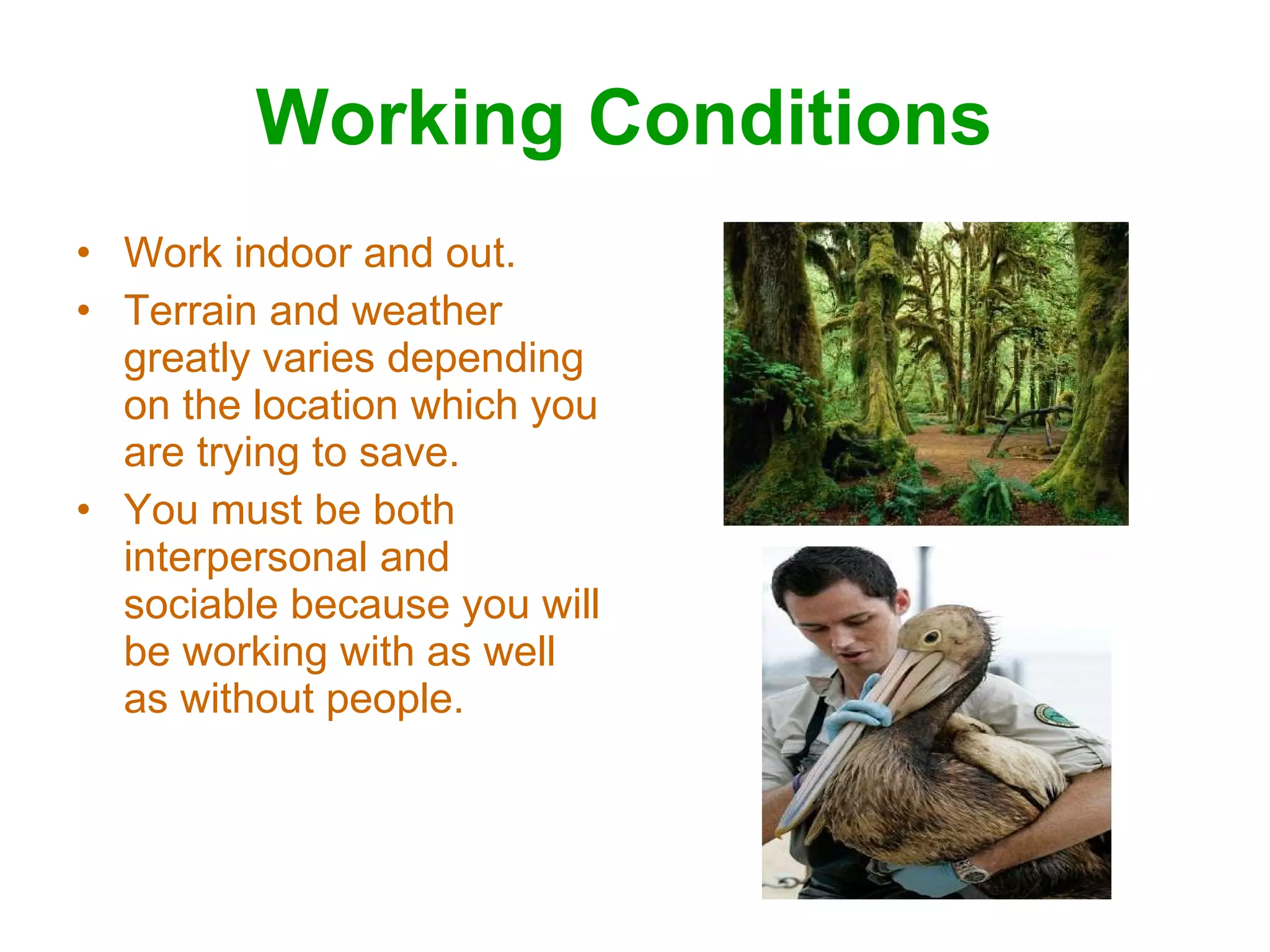 Working Conditions

• Work indoor and out.
• Terrain and weather greatly varies depending on the location which you are trying to save.
• You must be both interpersonal and sociable because you will be working with as well as without people.